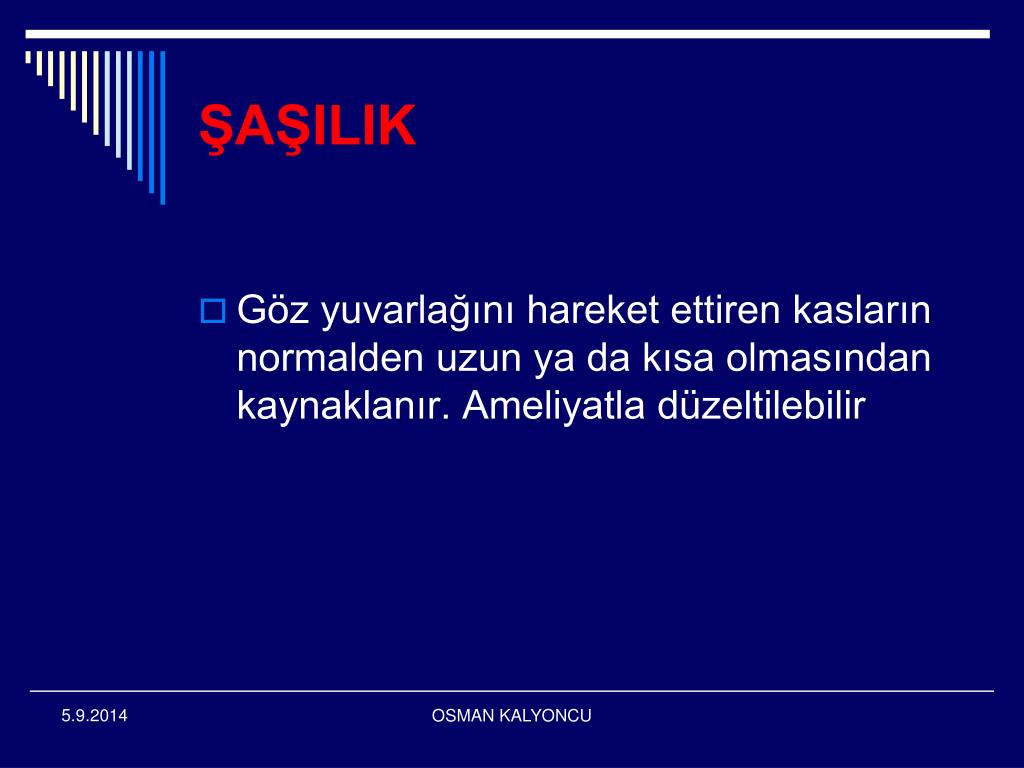 ŞAŞILIK

Göz yuvarlağını hareket ettiren kasların normalden uzun ya da kısa olmasından kaynaklanır. Ameliyatla düzeltilebilir

5.9.2014

OSMAN KALYONCU